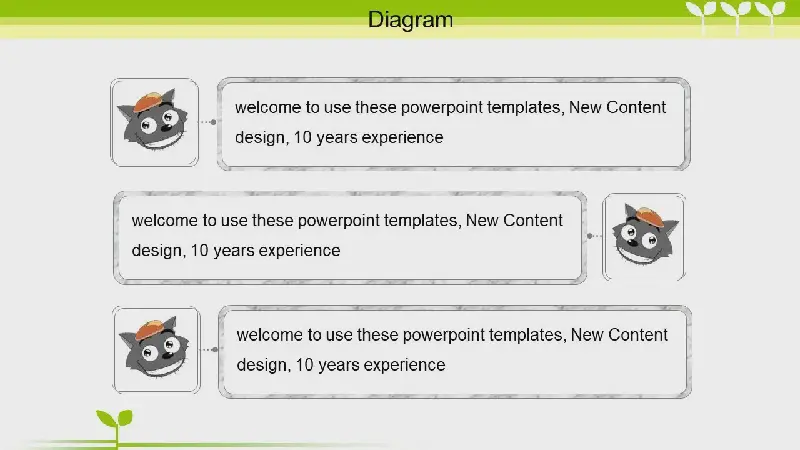 Diagram

welcome to use these powerpoint templates, New Content design, 10 years experience

welcome to use these powerpoint templates, New Content design, 10 years experience

welcome to use these powerpoint templates, New Content design, 10 years experience